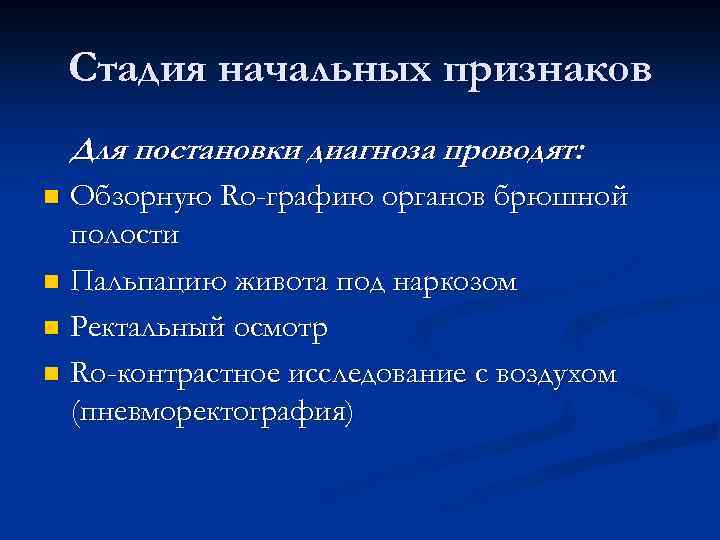 Стадия начальных признаков

Для постановки диагноза проводят:

- Обзорную Ro-графию органов брюшной полости
- Пальпацию живота под наркозом
- Ректальный осмотр
- Ro-контрастное исследование с воздухом (пневморектография)